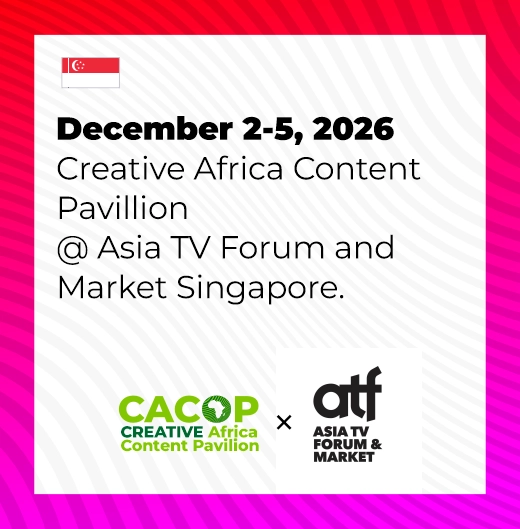 December 2-5, 2026
Creative Africa Content Pavillion
@ Asia TV Forum and Market Singapore.

CACOP
CREATIVE Africa
Content Pavilion

×

atf
ASIA TV
FORUM &
MARKET